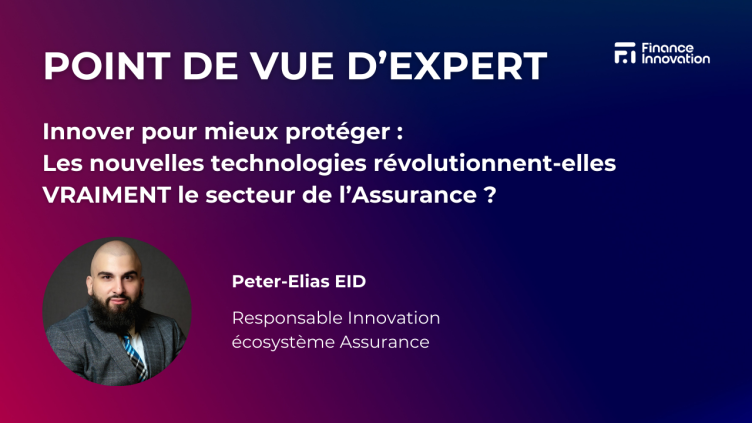 POINT DE VUE D'EXPERT

Finance Innovation

Innover pour mieux protéger :
Les nouvelles technologies révolutionnent-elles VRAIMENT le secteur de l'Assurance ?

Peter-Elias EID

Responsable Innovation
écosystème Assurance